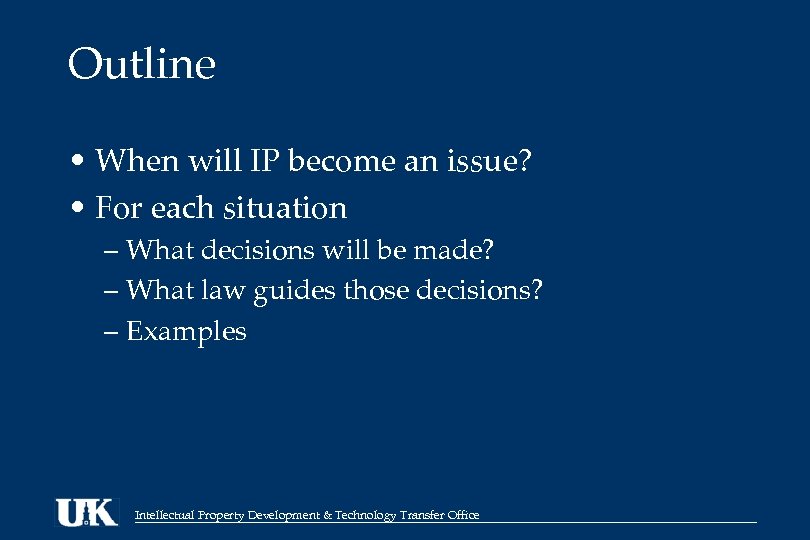 Outline

• When will IP become an issue?
• For each situation
– What decisions will be made?
– What law guides those decisions?
– Examples

UK Intellectual Property Development & Technology Transfer Office